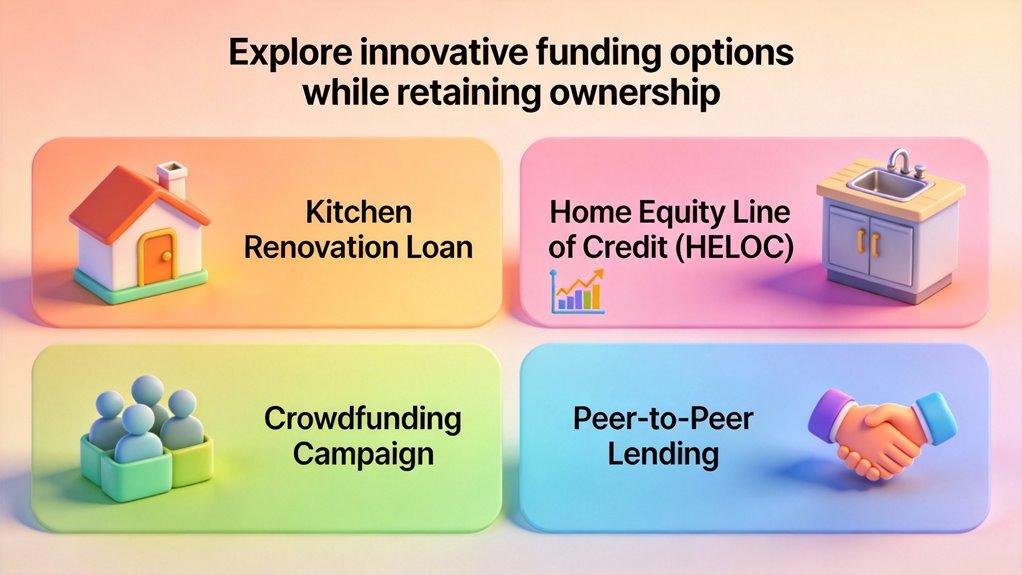 Explore innovative funding options while retaining ownership

Kitchen Renovation Loan

Home Equity Line of Credit (HELOC)

Crowdfunding Campaign

Peer-to-Peer Lending